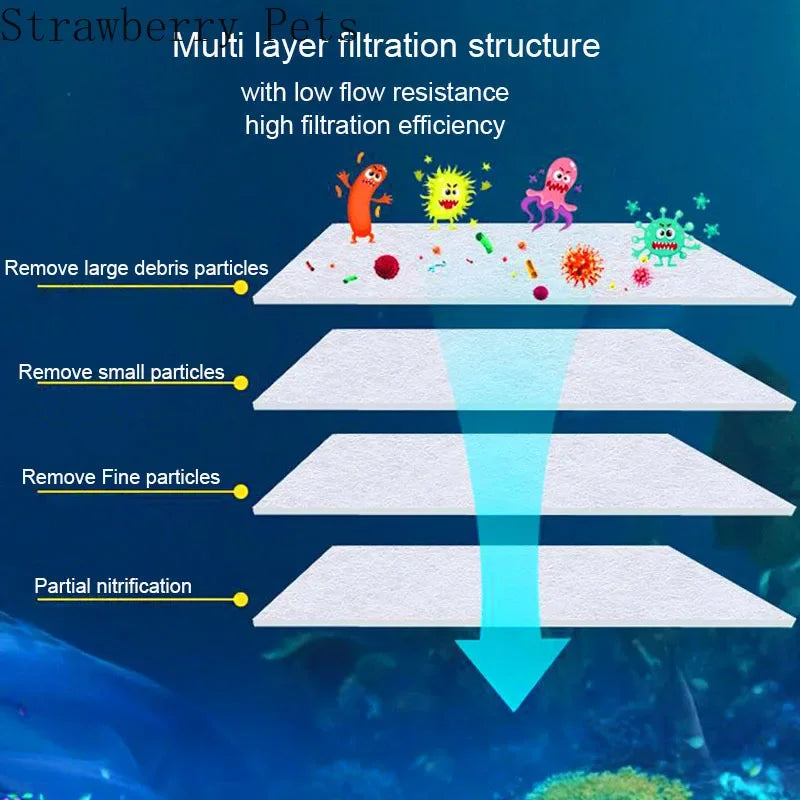 Strawberry Pets

Multi layer filtration structure

with low flow resistance
high filtration efficiency

Remove large debris particles

Remove small particles

Remove Fine particles

Partial nitrification